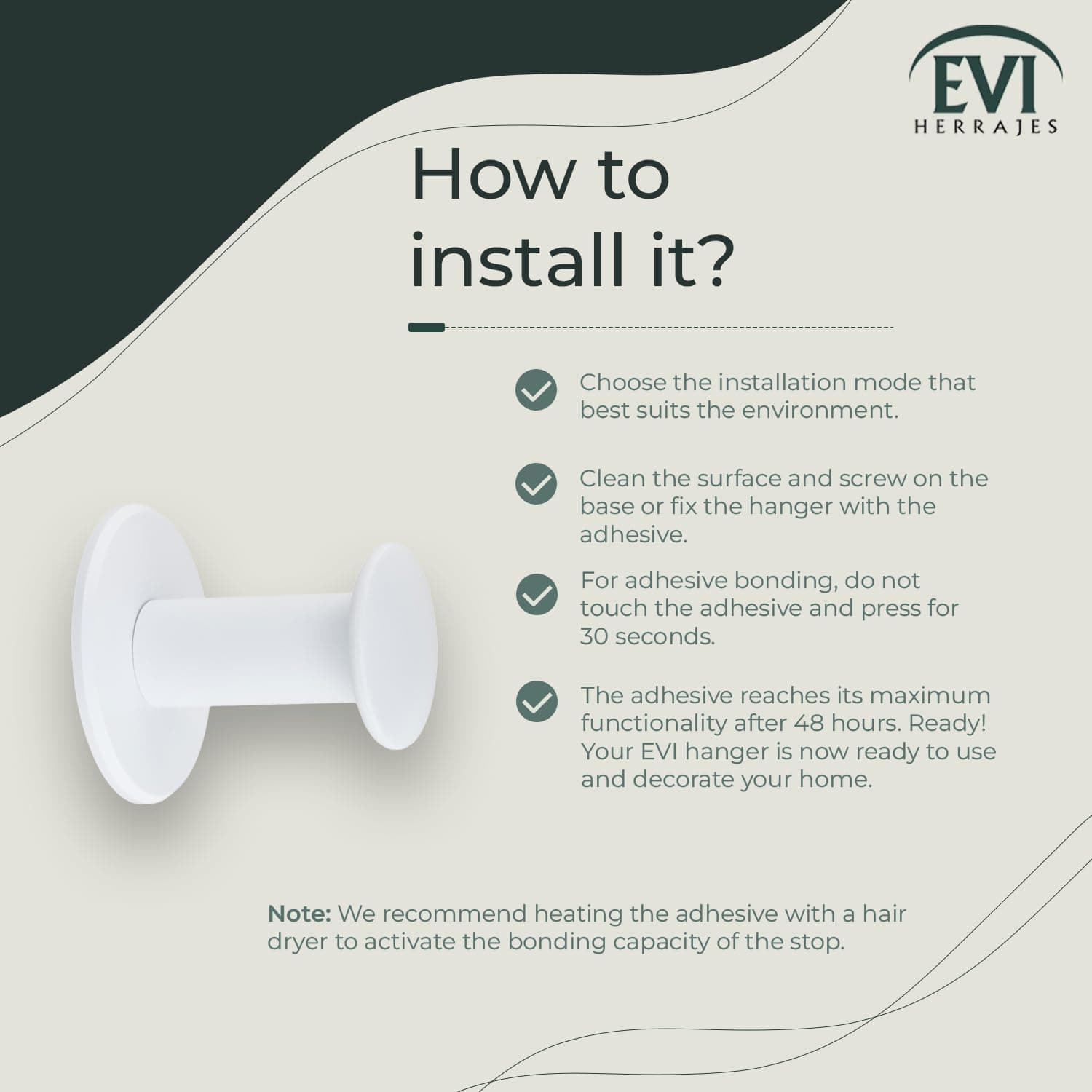 EVI
HERRAJES

How to install it?

Choose the installation mode that best suits the environment.

Clean the surface and screw on the base or fix the hanger with the adhesive.

For adhesive bonding, do not touch the adhesive and press for 30 seconds.

The adhesive reaches its maximum functionality after 48 hours. Ready! Your EVI hanger is now ready to use and decorate your home.

Note: We recommend heating the adhesive with a hair dryer to activate the bonding capacity of the stop.